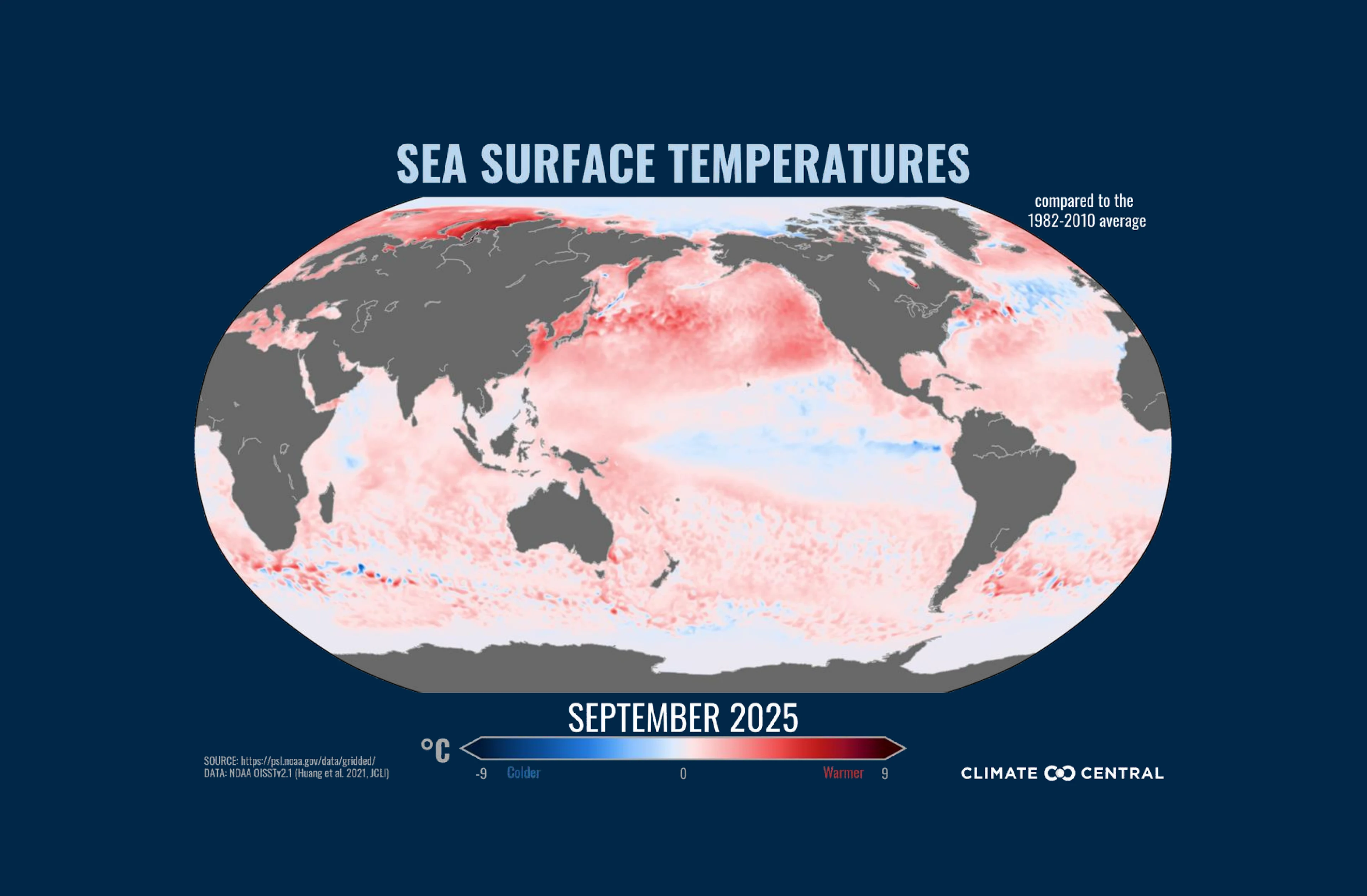 SEA SURFACE TEMPERATURES

compared to the 1982-2010 average

SEPTEMBER 2025

°C

-9 Colder 0 Warmer 9

SOURCE: https://psl.noaa.gov/data/gridded/
DATA: NOAA OISSTv2.1 (Huang et al. 2021, JCLI)

CLIMATE CENTRAL